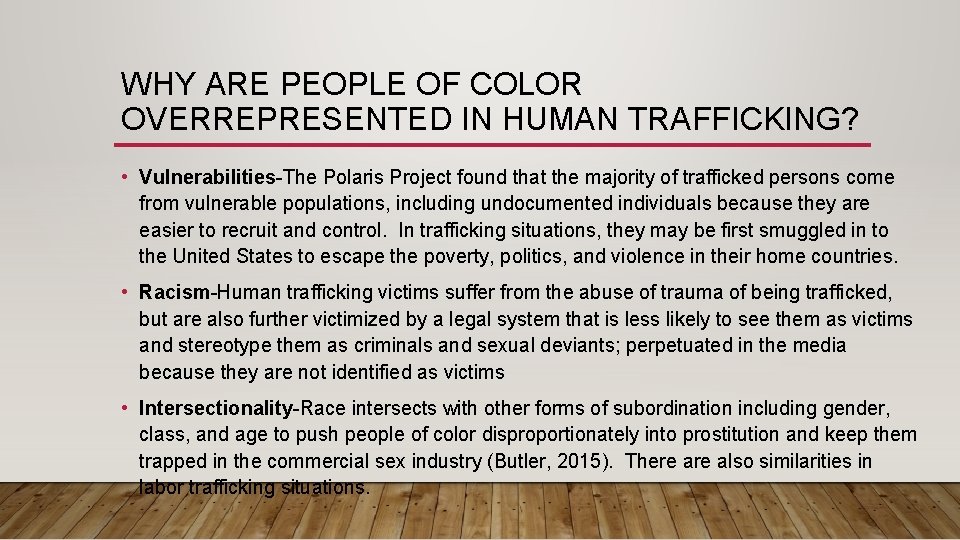 WHY ARE PEOPLE OF COLOR OVERREPRESENTED IN HUMAN TRAFFICKING?

• Vulnerabilities-The Polaris Project found that the majority of trafficked persons come from vulnerable populations, including undocumented individuals because they are easier to recruit and control. In trafficking situations, they may be first smuggled in to the United States to escape the poverty, politics, and violence in their home countries.

• Racism-Human trafficking victims suffer from the abuse of trauma of being trafficked, but are also further victimized by a legal system that is less likely to see them as victims and stereotype them as criminals and sexual deviants; perpetuated in the media because they are not identified as victims

• Intersectionality-Race intersects with other forms of subordination including gender, class, and age to push people of color disproportionately into prostitution and keep them trapped in the commercial sex industry (Butler, 2015). There are also similarities in labor trafficking situations.